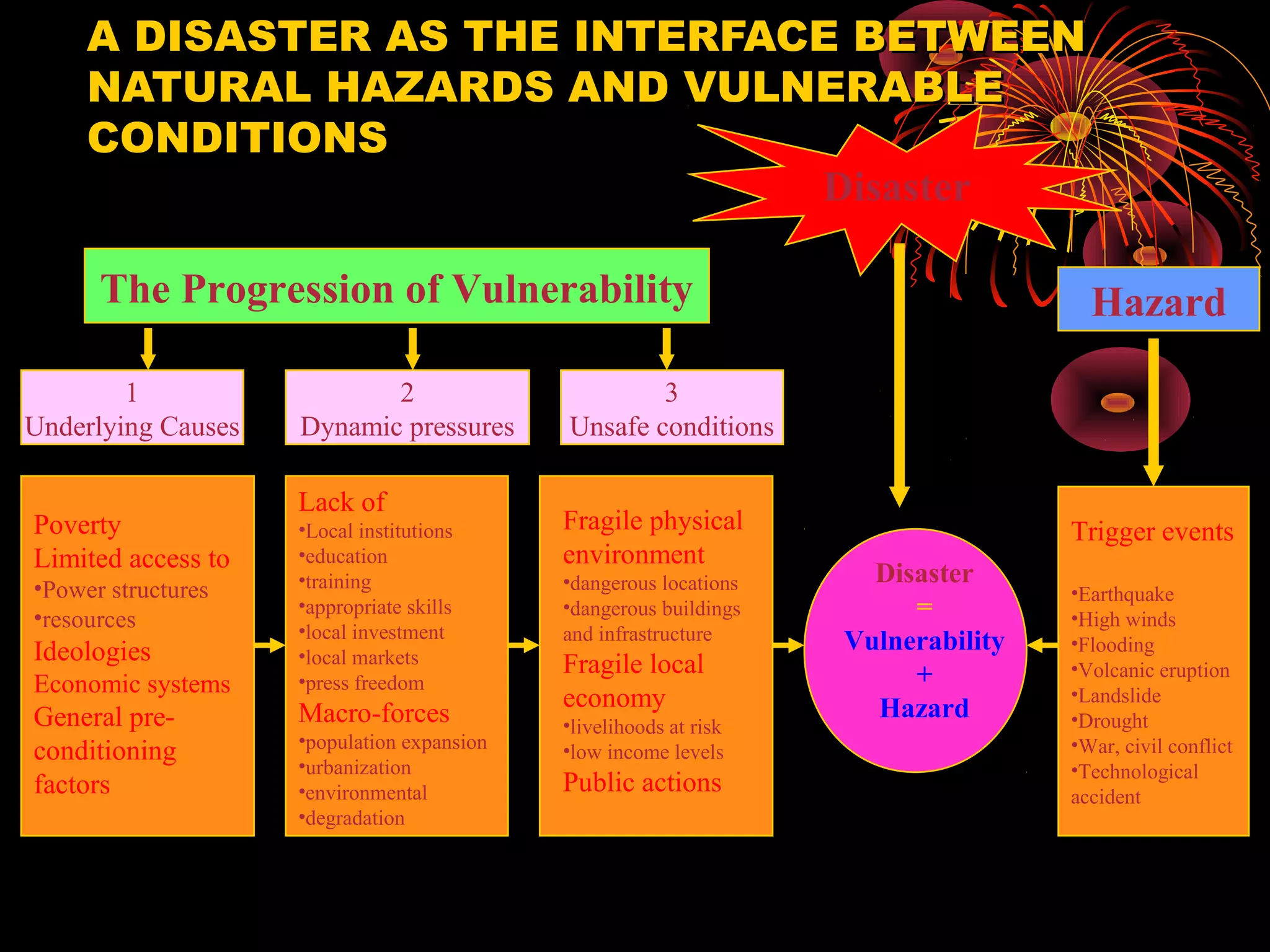 A DISASTER AS THE INTERFACE BETWEEN NATURAL HAZARDS AND VULNERABLE CONDITIONS

Disaster

The Progression of Vulnerability

Hazard

1
Underlying Causes

2
Dynamic pressures

3
Unsafe conditions

Poverty
Limited access to
•Power structures
•resources
Ideologies
Economic systems
General pre-conditioning factors

Lack of
•Local institutions
•education
•training
•appropriate skills
•local investment
•local markets
•press freedom
Macro-forces
•population expansion
•urbanization
•environmental
•degradation

Fragile physical environment
•dangerous locations
•dangerous buildings and infrastructure
Fragile local economy
•livelihoods at risk
•low income levels
Public actions

Disaster
=
Vulnerability
+
Hazard

Trigger events

•Earthquake
•High winds
•Flooding
•Volcanic eruption
•Landslide
•Drought
•War, civil conflict
•Technological accident